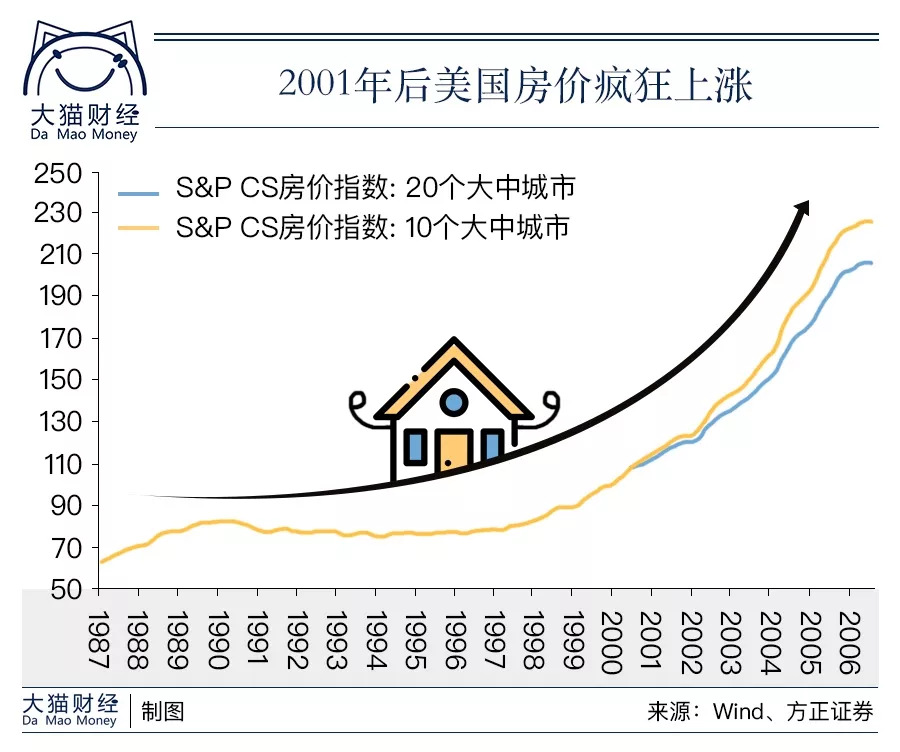 大猫财经
Da Mao Money

2001年后美国房价疯狂上涨

S&P CS房价指数: 20个大中城市
S&P CS房价指数: 10个大中城市

250
230
210
190
170
150
130
110
90
70
50

1987
1988
1989
1990
1991
1992
1993
1994
1995
1996
1997
1998
1999
2000
2001
2002
2003
2004
2005
2006

大猫财经
Da Mao Money
制图

来源：Wind、方正证券